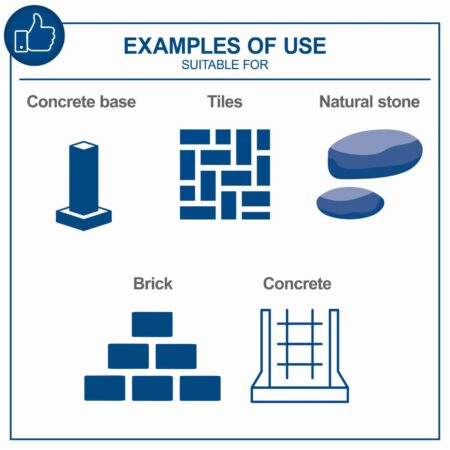 EXAMPLES OF USE
SUITABLE FOR

Concrete base

Tiles

Natural stone

Brick

Concrete